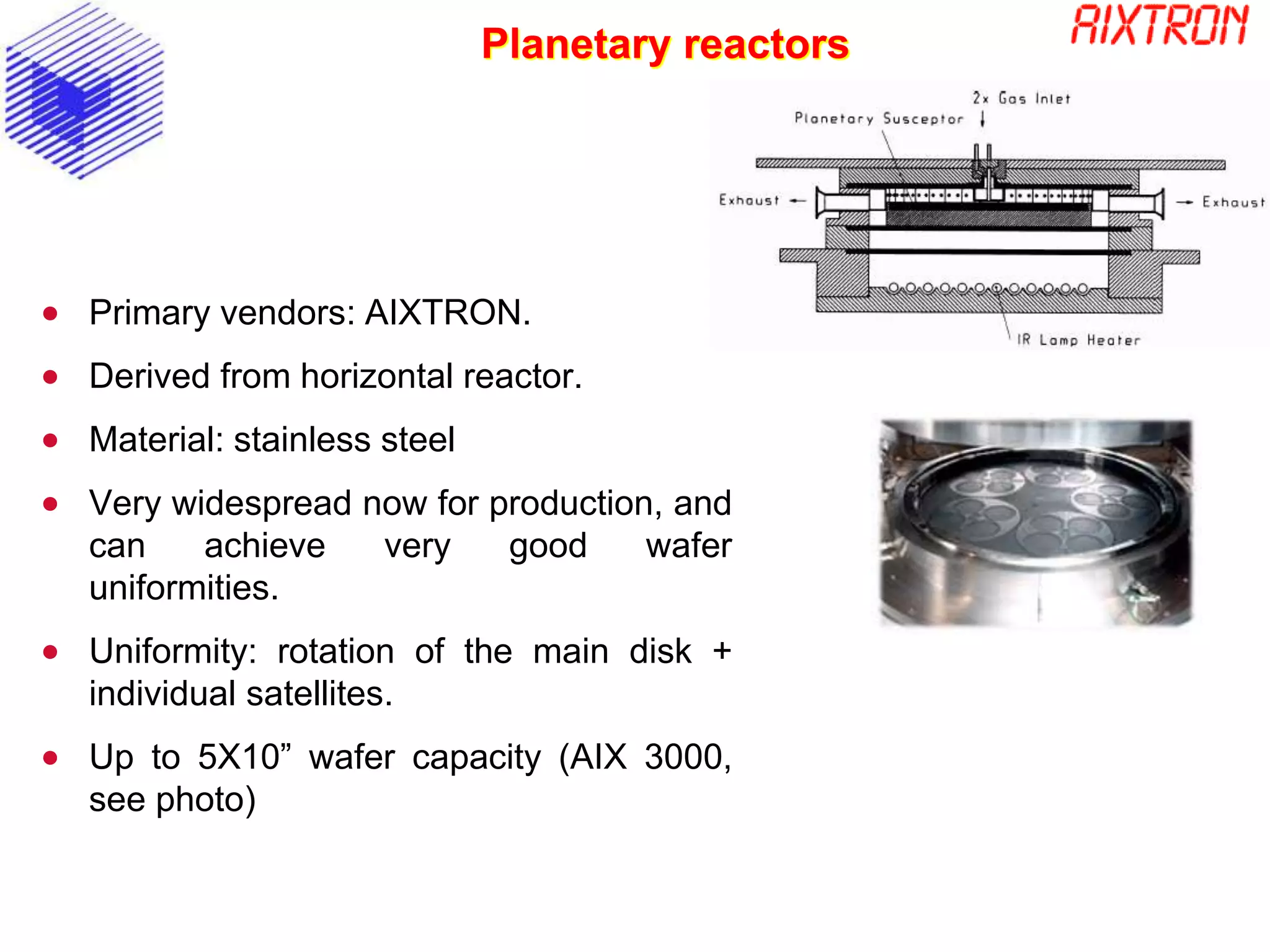 Planetary reactors

AIXTRON

2x Gas Inlet
Planetary Susceptor
Exhaust
Exhaust
IR Lamp Heater

• Primary vendors: AIXTRON.

• Derived from horizontal reactor.

• Material: stainless steel

• Very widespread now for production, and can achieve very good wafer uniformities.

• Uniformity: rotation of the main disk + individual satellites.

• Up to 5X10” wafer capacity (AIX 3000, see photo)